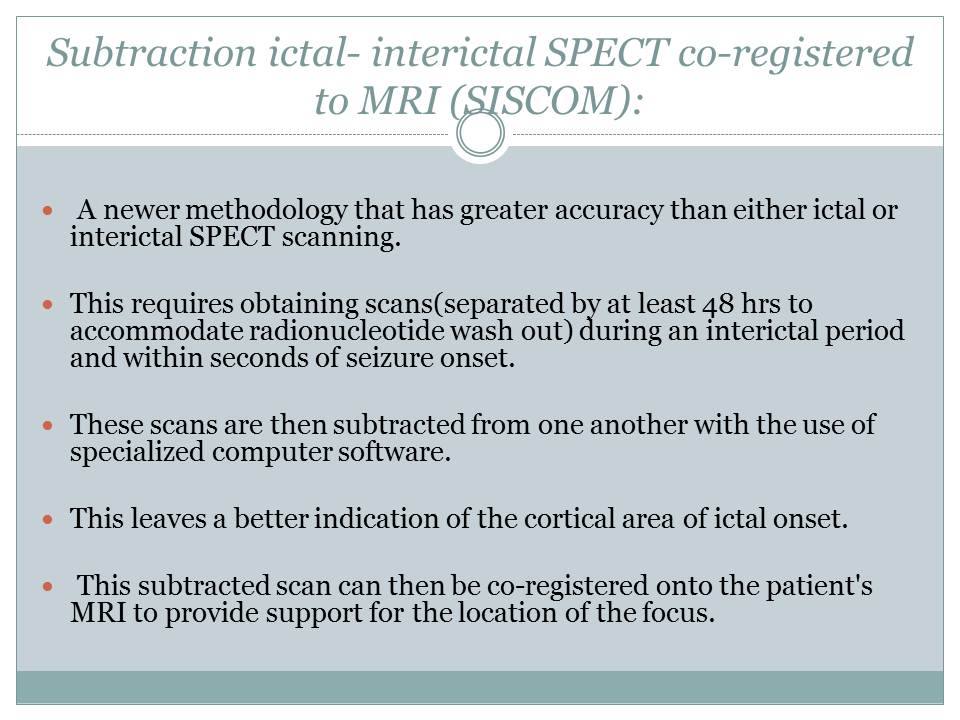 Subtraction ictal- interictal SPECT co-registered to MRI (SISCOM):

A newer methodology that has greater accuracy than either ictal or interictal SPECT scanning.

This requires obtaining scans(separated by at least 48 hrs to accommodate radionucleotide wash out) during an interictal period and within seconds of seizure onset.

These scans are then subtracted from one another with the use of specialized computer software.

This leaves a better indication of the cortical area of ictal onset.

This subtracted scan can then be co-registered onto the patient's MRI to provide support for the location of the focus.